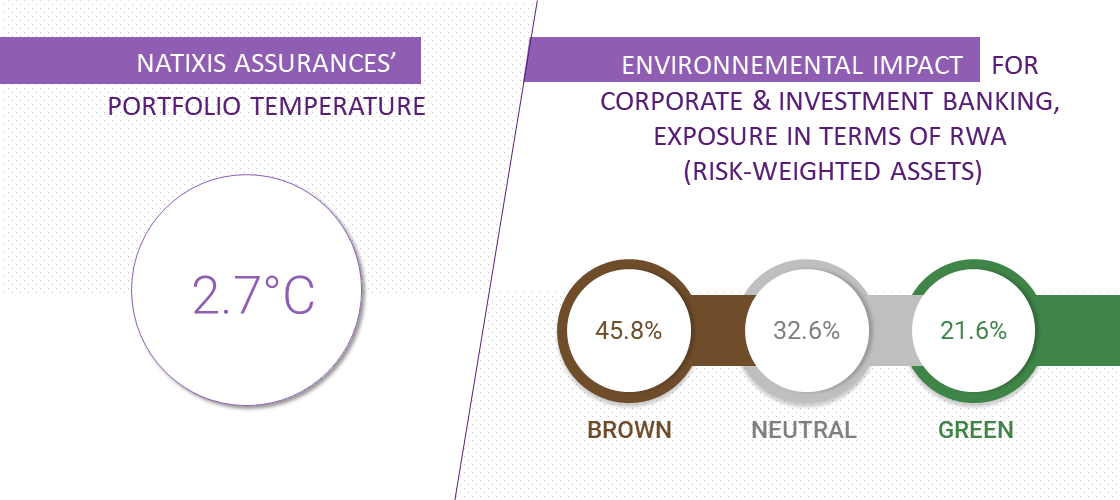 NATIXIS ASSURANCES'
PORTFOLIO TEMPERATURE

2.7°C

ENVIRONNEMENTAL IMPACT FOR CORPORATE & INVESTMENT BANKING, EXPOSURE IN TERMS OF RWA (RISK-WEIGHTED ASSETS)

45.8%
32.6%
21.6%

BROWN
NEUTRAL
GREEN